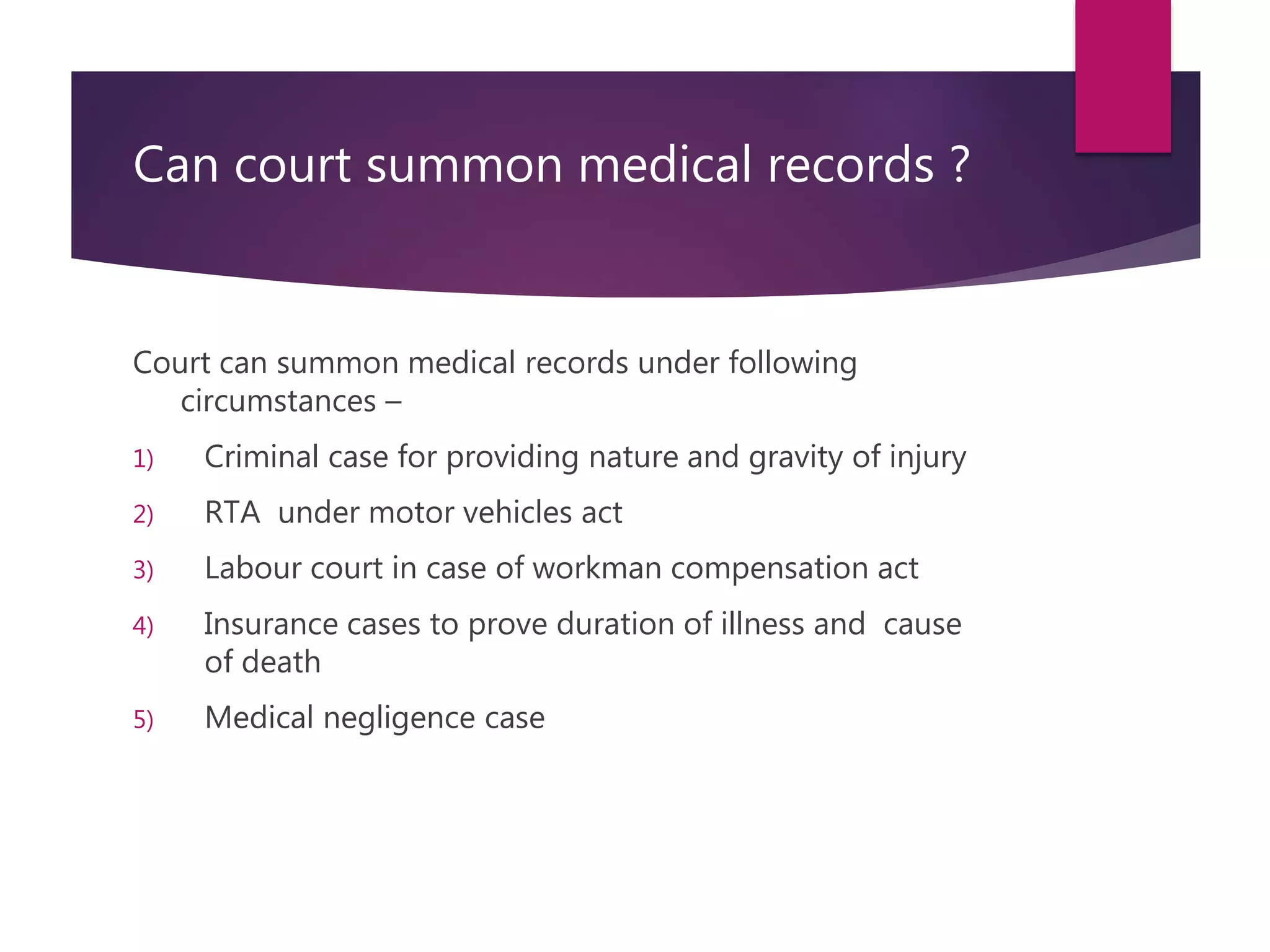 Can court summon medical records ?

Court can summon medical records under following circumstances –

1) Criminal case for providing nature and gravity of injury

2) RTA under motor vehicles act

3) Labour court in case of workman compensation act

4) Insurance cases to prove duration of illness and cause of death

5) Medical negligence case